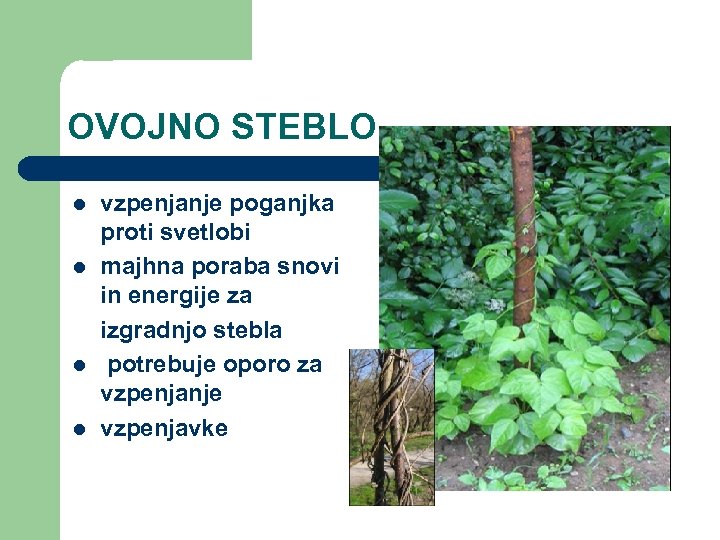 OVOJNO STEBLO

- vzpenjanje poganjka proti svetlobi
- majhna poraba snovi in energije za izgradnjo stebla
- potrebuje oporo za vzpenjanje
- vzpenjavke